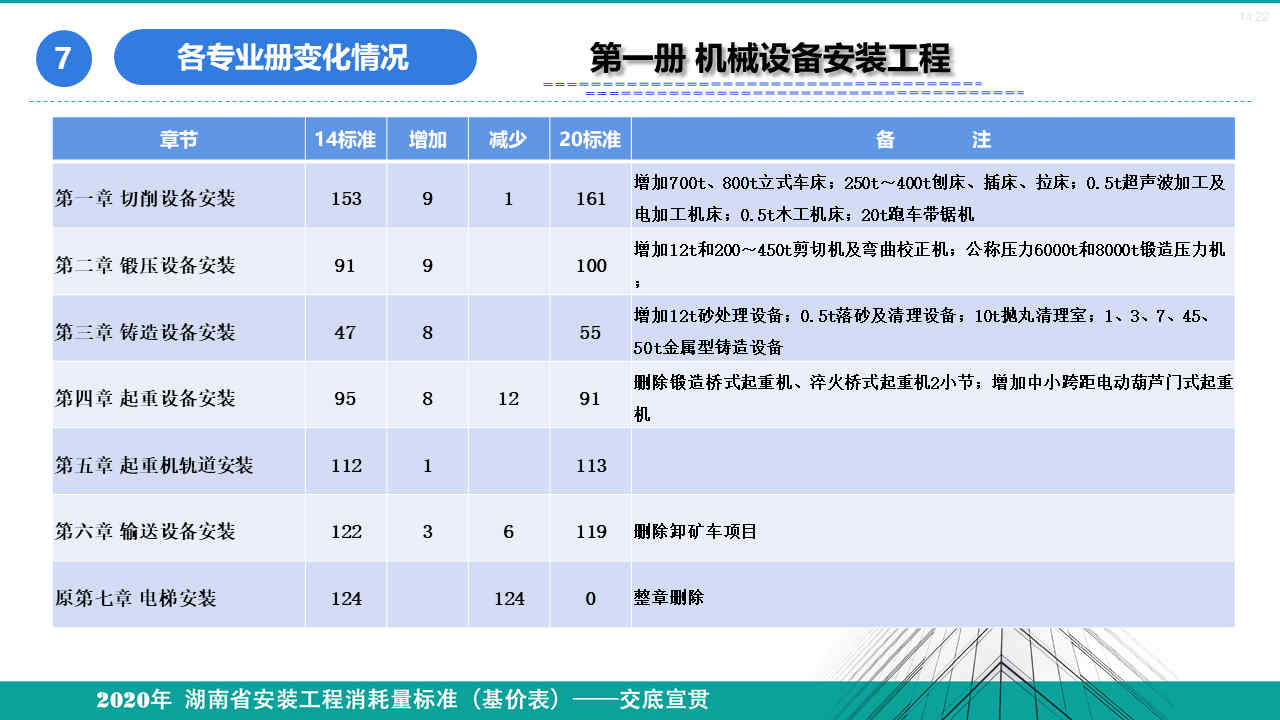 14:22

7

各专业册变化情况

第一册 机械设备安装工程

| 章节 | 14标准 | 增加 | 减少 | 20标准 | 备　　注 |
|---|---|---|---|---|---|
| 第一章 切削设备安装 | 153 | 9 | 1 | 161 | 增加700t、800t立式车床；250t～400t刨床、插床、拉床；0.5t超声波加工及电加工机床；0.5t木工机床；20t跑车带锯机 |
| 第二章 锻压设备安装 | 91 | 9 |  | 100 | 增加12t和200～450t剪切机及弯曲校正机；公称压力6000t和8000t锻造压力机； |
| 第三章 铸造设备安装 | 47 | 8 |  | 55 | 增加12t砂处理设备；0.5t落砂及清理设备；10t抛丸清理室；1、3、7、45、50t金属型铸造设备 |
| 第四章 起重设备安装 | 95 | 8 | 12 | 91 | 删除锻造桥式起重机、淬火桥式起重机2小节；增加中小跨距电动葫芦门式起重机 |
| 第五章 起重机轨道安装 | 112 | 1 |  | 113 |  |
| 第六章 输送设备安装 | 122 | 3 | 6 | 119 | 删除卸矿车项目 |
| 原第七章 电梯安装 | 124 |  | 124 | 0 | 整章删除 |

2020年 湖南省安装工程消耗量标准（基价表）——交底宣贯